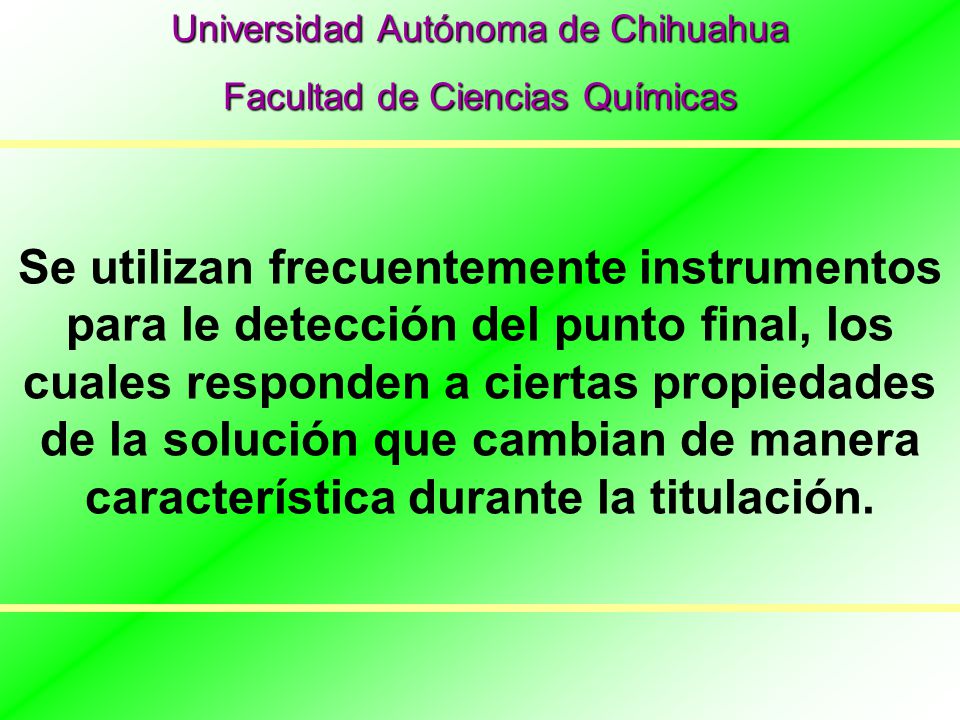 Universidad Autónoma de Chihuahua

Facultad de Ciencias Químicas

Se utilizan frecuentemente instrumentos para le detección del punto final, los cuales responden a ciertas propiedades de la solución que cambian de manera característica durante la titulación.